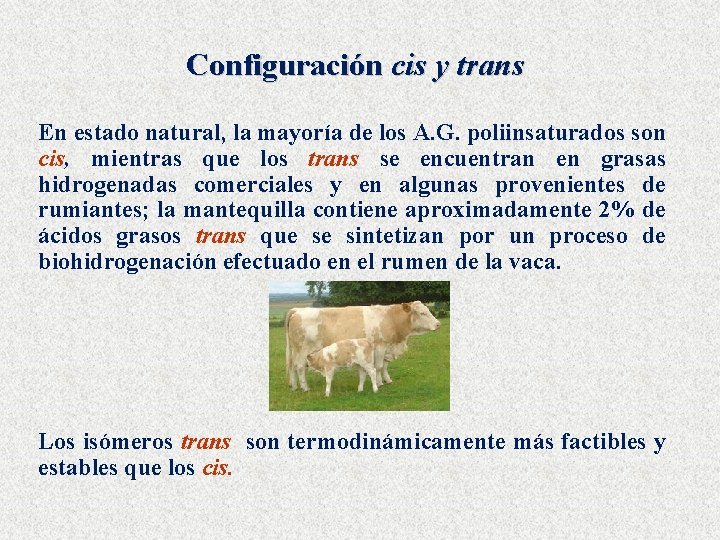 Configuración cis y trans

En estado natural, la mayoría de los A.G. poliinsaturados son cis, mientras que los trans se encuentran en grasas hidrogenadas comerciales y en algunas provenientes de rumiantes; la mantequilla contiene aproximadamente 2% de ácidos grasos trans que se sintetizan por un proceso de biohidrogenación efectuado en el rumen de la vaca.

Los isómeros trans son termodinámicamente más factibles y estables que los cis.